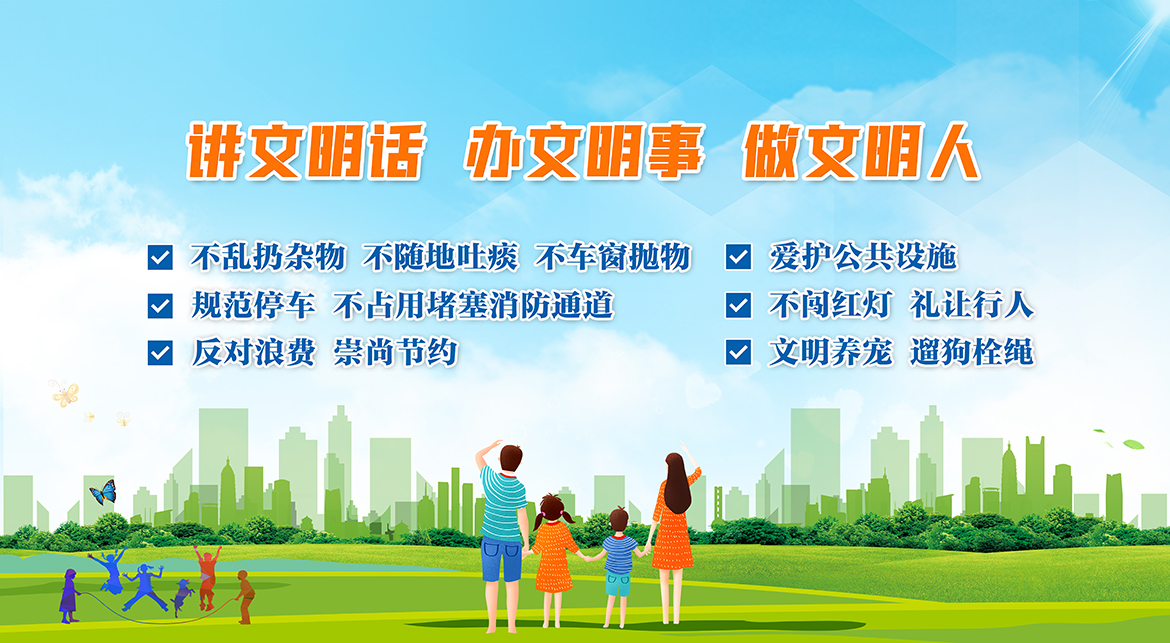 讲文明话 办文明事 做文明人

不乱扔杂物 不随地吐痰 不车窗抛物

规范停车 不占用堵塞消防通道

反对浪费 崇尚节约

爱护公共设施

不闯红灯 礼让行人

文明养宠 遛狗栓绳